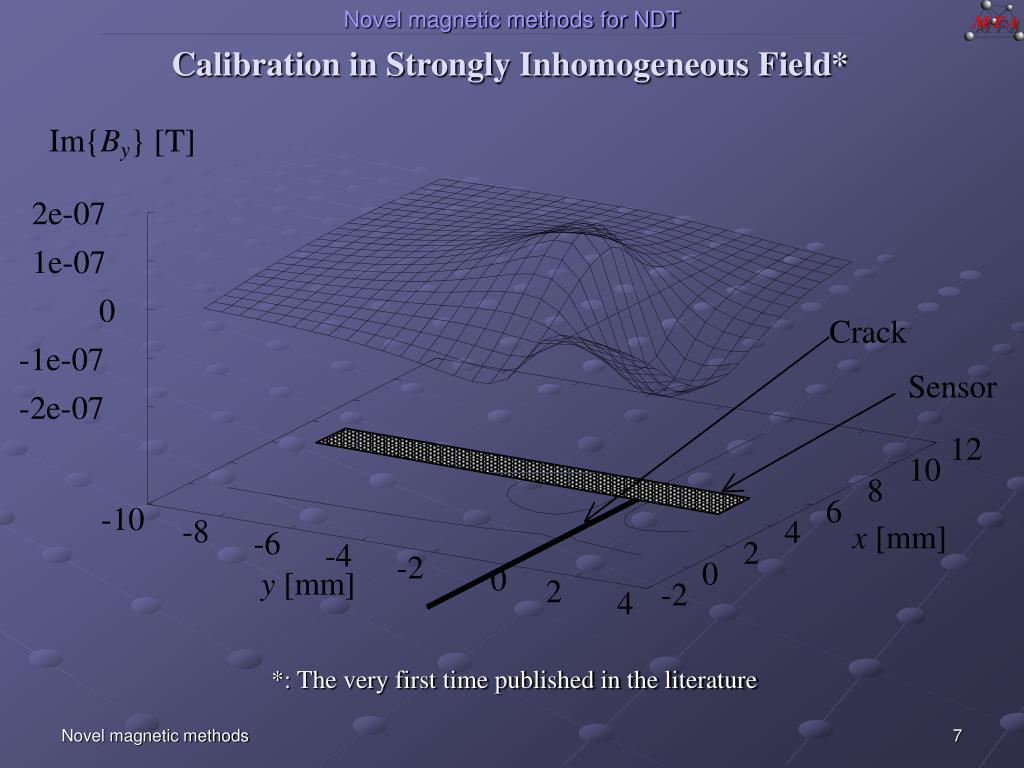 Novel magnetic methods for NDT

MFA

Calibration in Strongly Inhomogeneous Field*

Im{$B_y$} [T]

2e-07
1e-07
0
-1e-07
-2e-07

Crack

Sensor

-10
-8
-6
-4
-2
0
2
4
$y$ [mm]

-2
0
2
4
6
8
10
12
$x$ [mm]

*: The very first time published in the literature

Novel magnetic methods

7